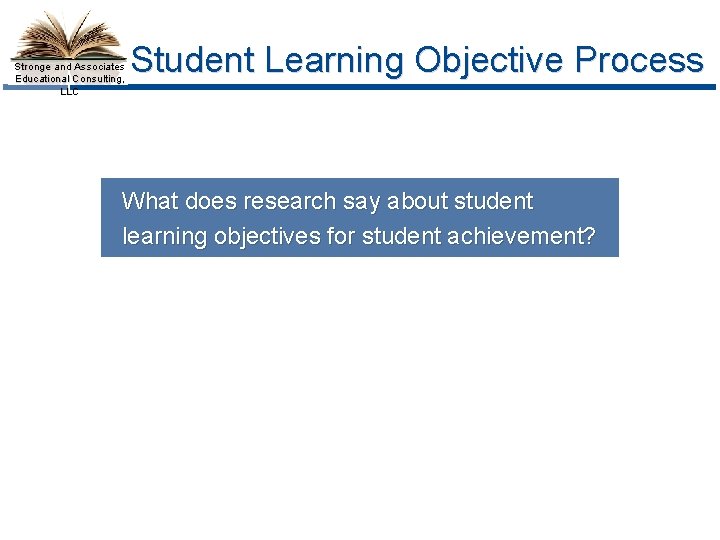 Stronge and Associates Educational Consulting, LLC

Student Learning Objective Process

What does research say about student learning objectives for student achievement?